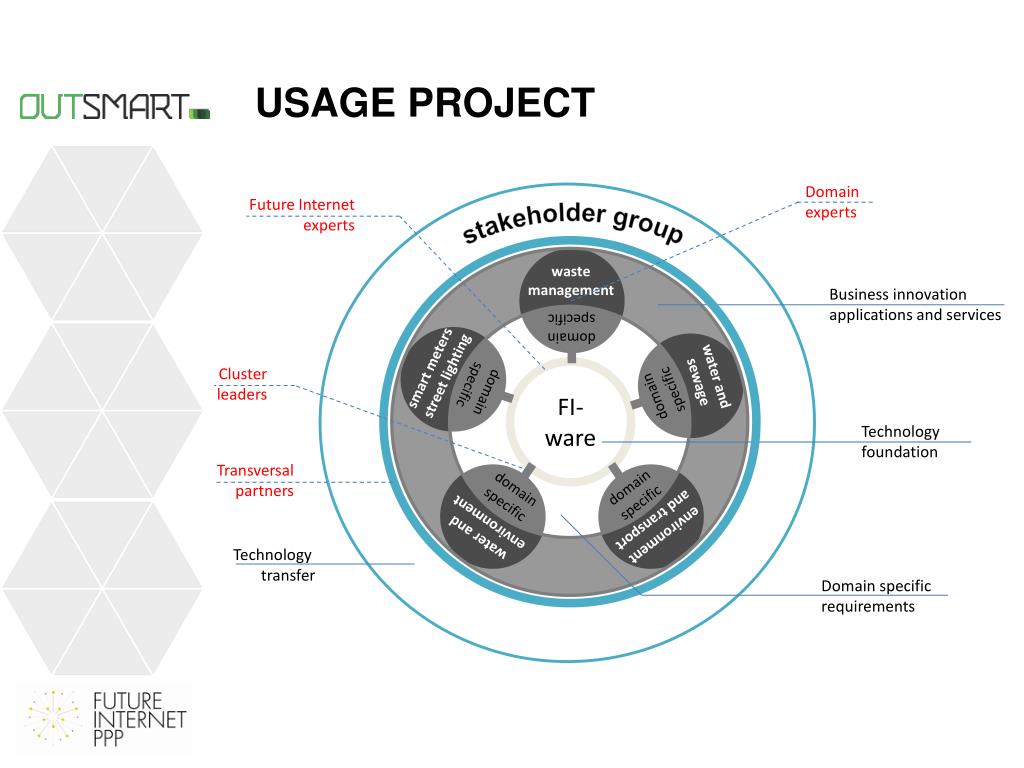 OUTSMART

USAGE PROJECT

Future Internet experts

Domain experts

stakeholder group

waste management

domain specific

Business innovation applications and services

smart meters street lighting

domain specific

water and sewage

domain specific

Cluster leaders

FI-ware

Technology foundation

Transversal partners

domain specific

water and environment

domain specific

environment and transport

Technology transfer

Domain specific requirements

FUTURE INTERNET PPP